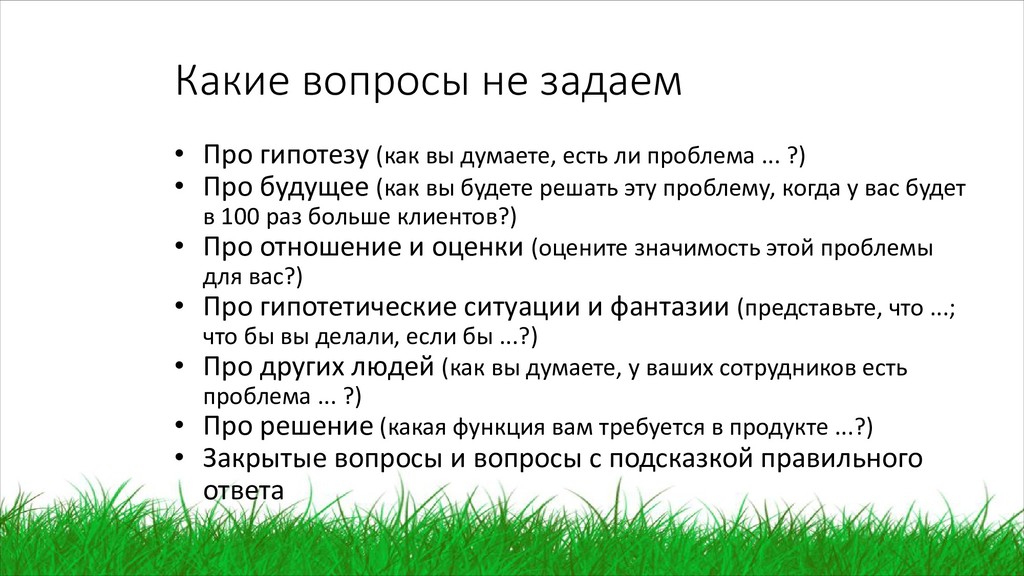 Какие вопросы не задаем

• Про гипотезу (как вы думаете, есть ли проблема ... ?)
• Про будущее (как вы будете решать эту проблему, когда у вас будет в 100 раз больше клиентов?)
• Про отношение и оценки (оцените значимость этой проблемы для вас?)
• Про гипотетические ситуации и фантазии (представьте, что ...; что бы вы делали, если бы ...?)
• Про других людей (как вы думаете, у ваших сотрудников есть проблема ... ?)
• Про решение (какая функция вам требуется в продукте ...?)
• Закрытые вопросы и вопросы с подсказкой правильного ответа